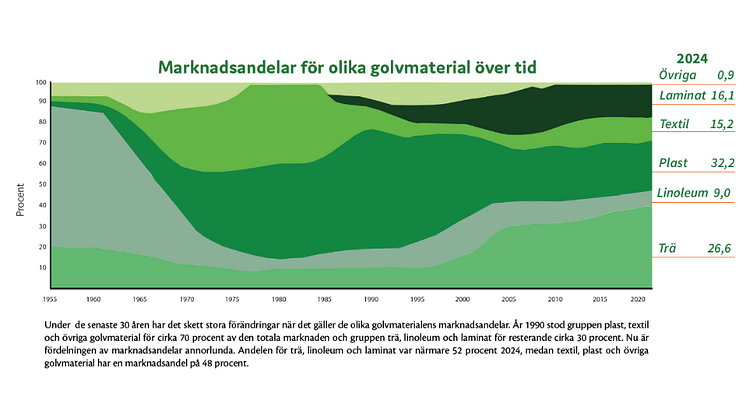 Marknadsandelar för olika golvmaterial över tid

2024
Övriga 0,9
Laminat 16,1
Textil 15,2
Plast 32,2
Linoleum 9,0
Trä 26,6

Procent

100
90
80
70
60
50
40
30
20
10

1955 1960 1965 1970 1975 1980 1985 1990 1995 2000 2005 2010 2015 2020

Under de senaste 30 åren har det skett stora förändringar när det gäller de olika golvmaterialens marknadsandelar. År 1990 stod gruppen plast, textil och övriga golvmaterial för cirka 70 procent av den totala marknaden och gruppen trä, linoleum och laminat för resterande cirka 30 procent. Nu är fördelningen av marknadsandelar annorlunda. Andelen för trä, linoleum och laminat var närmare 52 procent 2024, medan textil, plast och övriga golvmaterial har en marknadsandel på 48 procent.